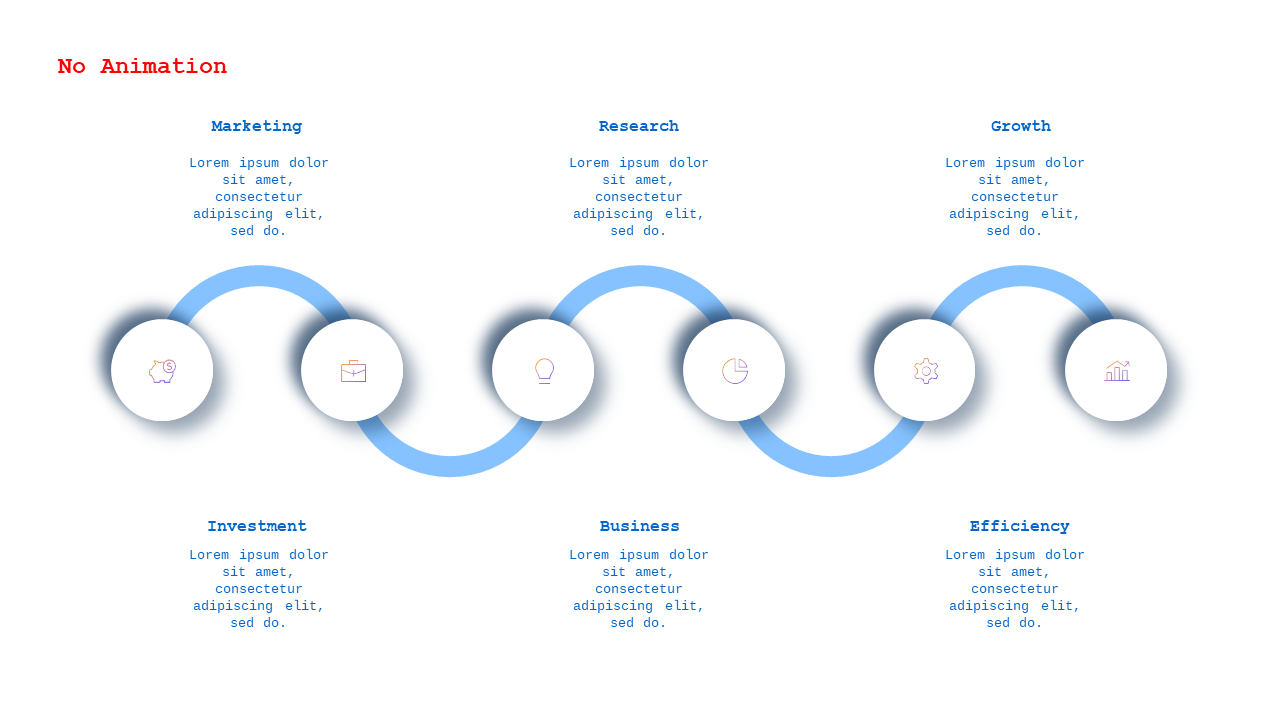 No Animation

Marketing

Lorem ipsum dolor sit amet, consectetur adipiscing elit, sed do.

Research

Lorem ipsum dolor sit amet, consectetur adipiscing elit, sed do.

Growth

Lorem ipsum dolor sit amet, consectetur adipiscing elit, sed do.

Investment

Lorem ipsum dolor sit amet, consectetur adipiscing elit, sed do.

Business

Lorem ipsum dolor sit amet, consectetur adipiscing elit, sed do.

Efficiency

Lorem ipsum dolor sit amet, consectetur adipiscing elit, sed do.